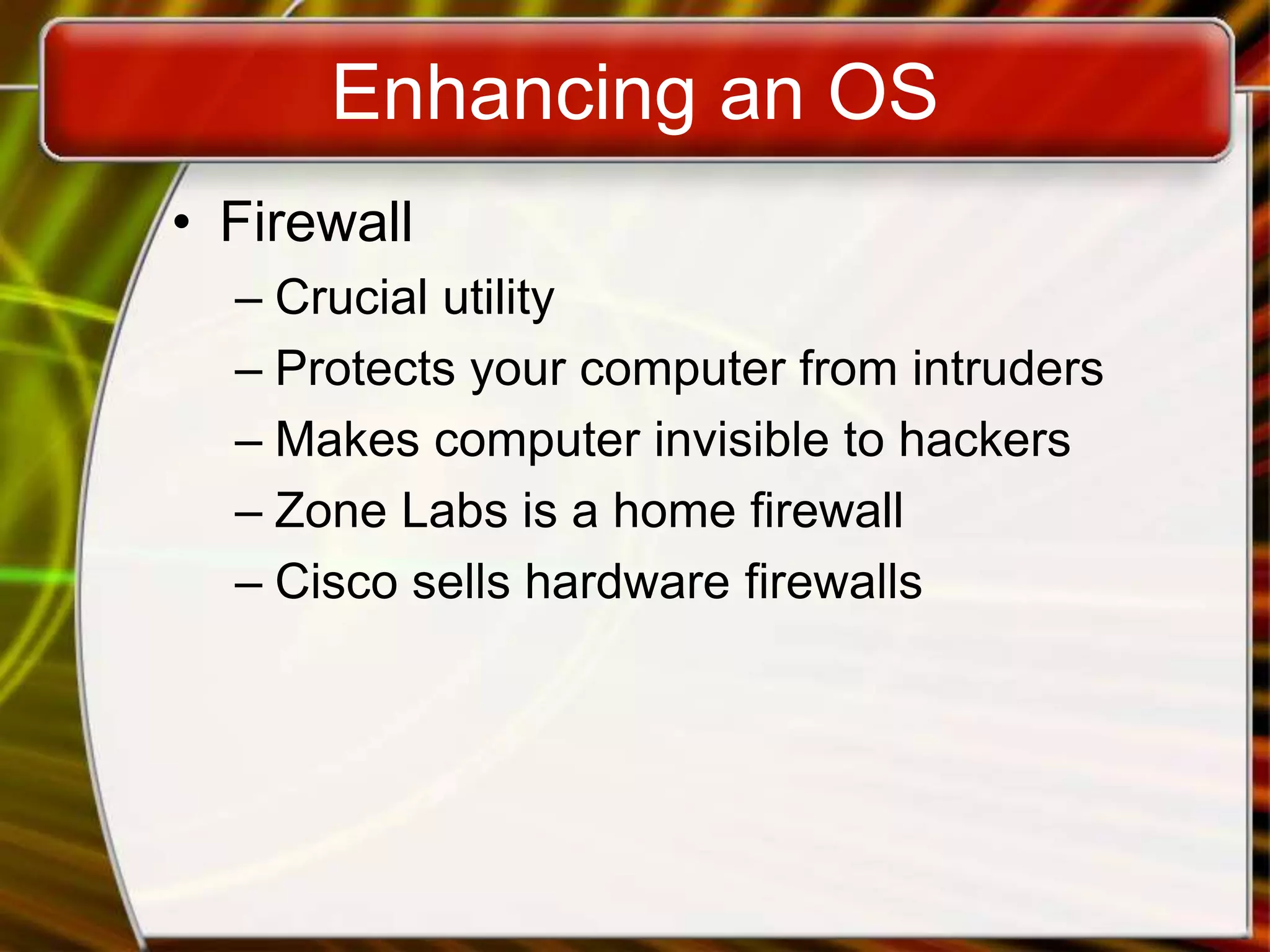 Enhancing an OS

• Firewall
– Crucial utility
– Protects your computer from intruders
– Makes computer invisible to hackers
– Zone Labs is a home firewall
– Cisco sells hardware firewalls